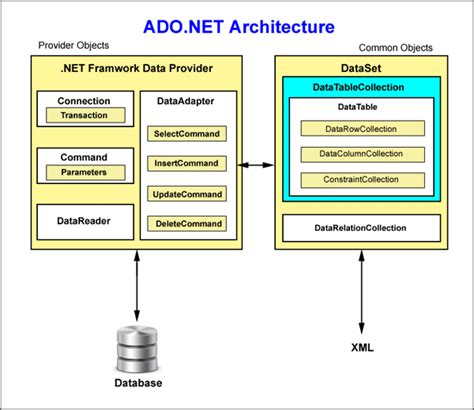 ADO.NET Architecture

Provider Objects

.NET Framwork Data Provider

Connection

Transaction

Command

Parameters

DataReader

DataAdapter

SelectCommand

InsertCommand

UpdateCommand

DeleteCommand

Common Objects

DataSet

DataTableCollection

DataTable

DataRowCollection

DataColumnCollection

ConstraintCollection

DataRelationCollection

Database

XML